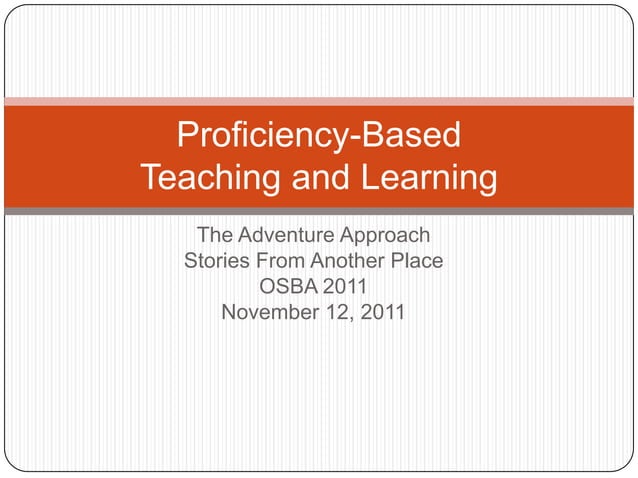 Proficiency-Based Teaching and Learning

The Adventure Approach
Stories From Another Place
OSBA 2011
November 12, 2011